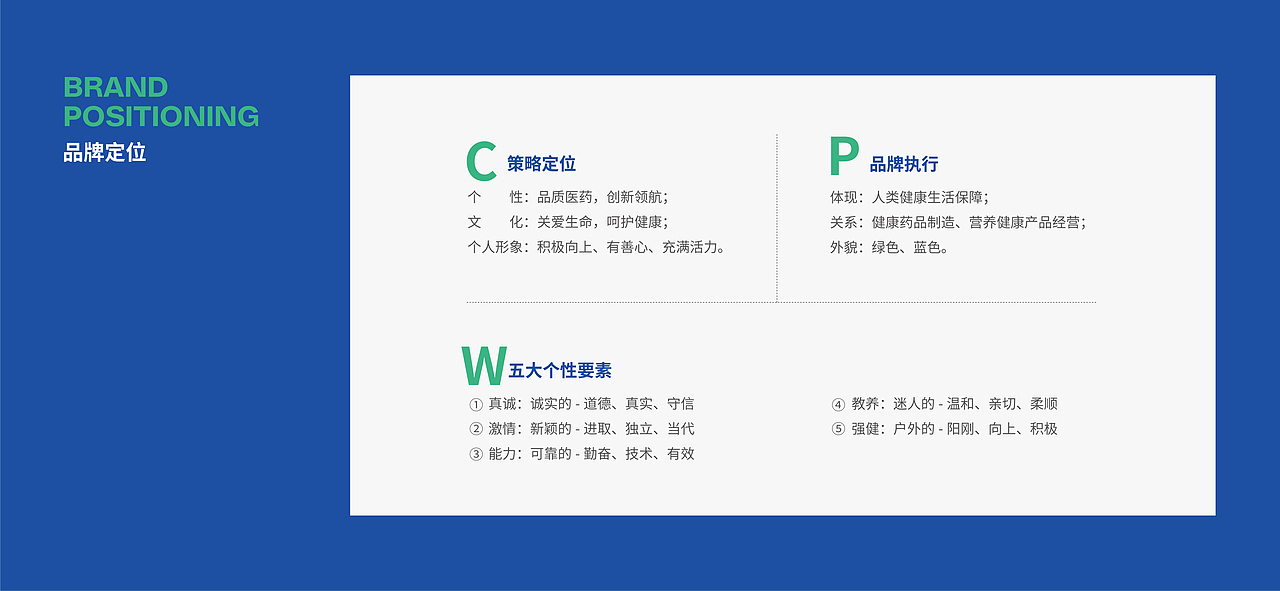 BRAND
POSITIONING
品牌定位

C 策略定位
个　　性：品质医药，创新领航；
文　　化：关爱生命，呵护健康；
个人形象：积极向上、有善心、充满活力。

P 品牌执行
体现：人类健康生活保障；
关系：健康药品制造、营养健康产品经营；
外貌：绿色、蓝色。

W 五大个性要素
① 真诚：诚实的 - 道德、真实、守信
② 激情：新颖的 - 进取、独立、当代
③ 能力：可靠的 - 勤奋、技术、有效
④ 教养：迷人的 - 温和、亲切、柔顺
⑤ 强健：户外的 - 阳刚、向上、积极